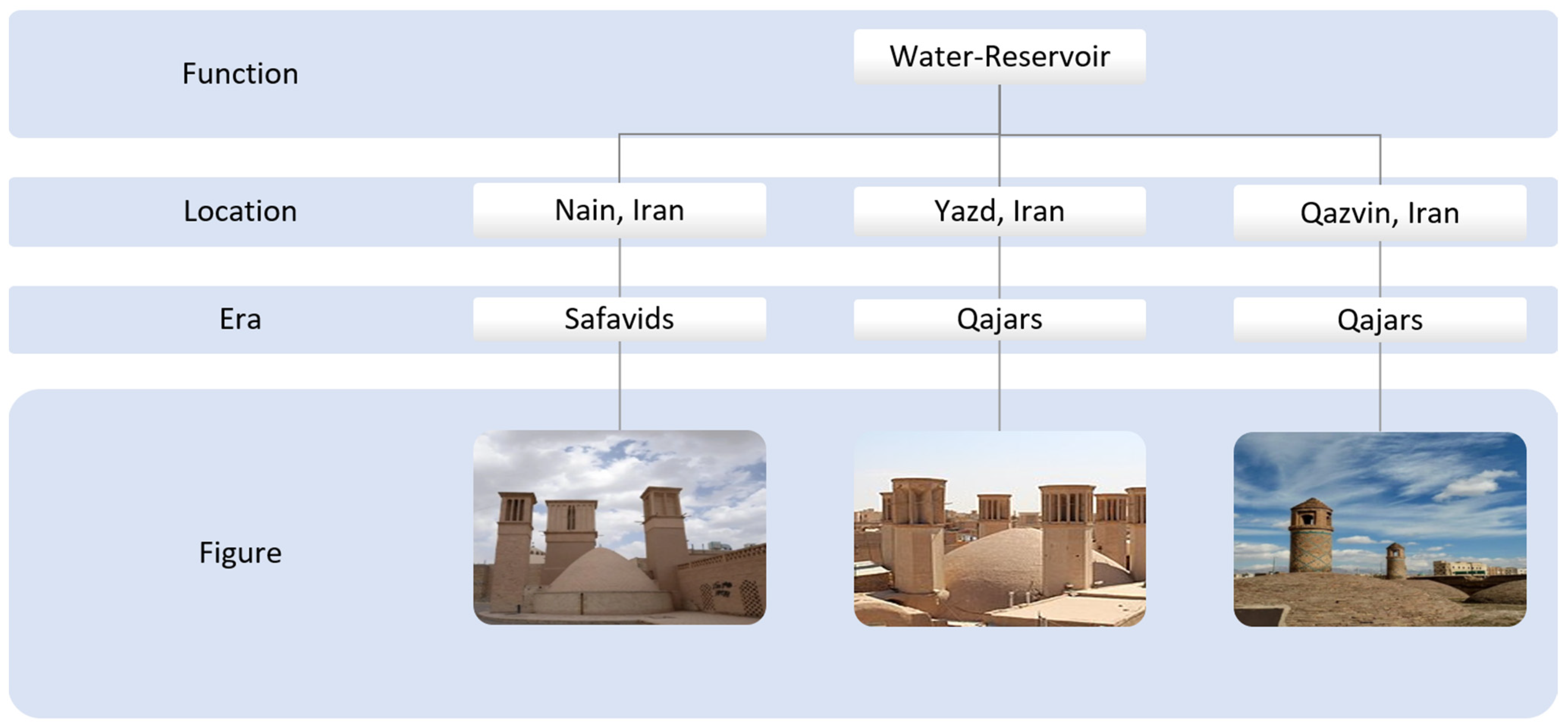 Function

Water-Reservoir

Location

Nain, Iran

Yazd, Iran

Qazvin, Iran

Era

Safavids

Qajars

Qajars

Figure